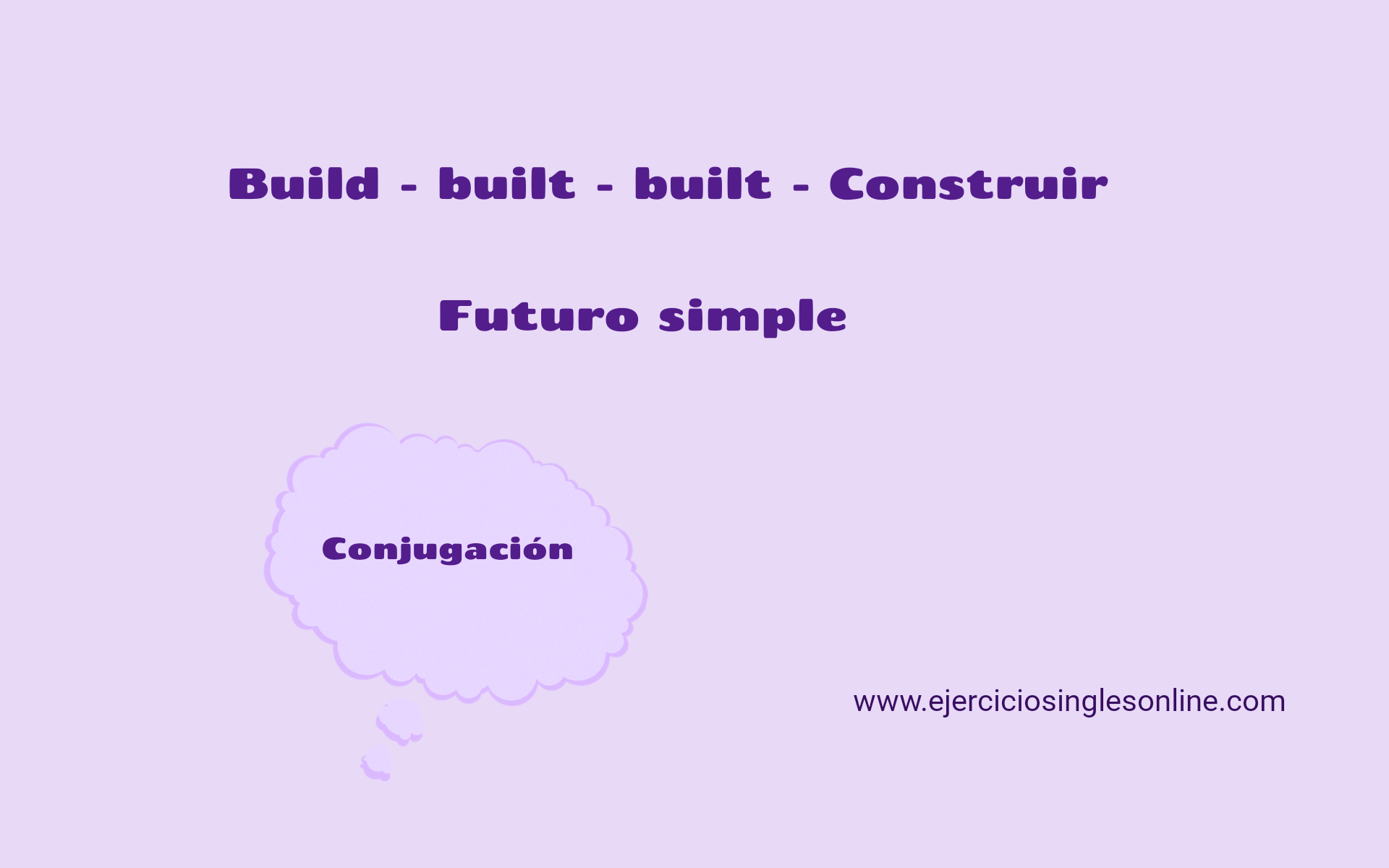 Build - built - built - Construir

Futuro simple

Conjugación

www.ejerciciosinglesonline.com